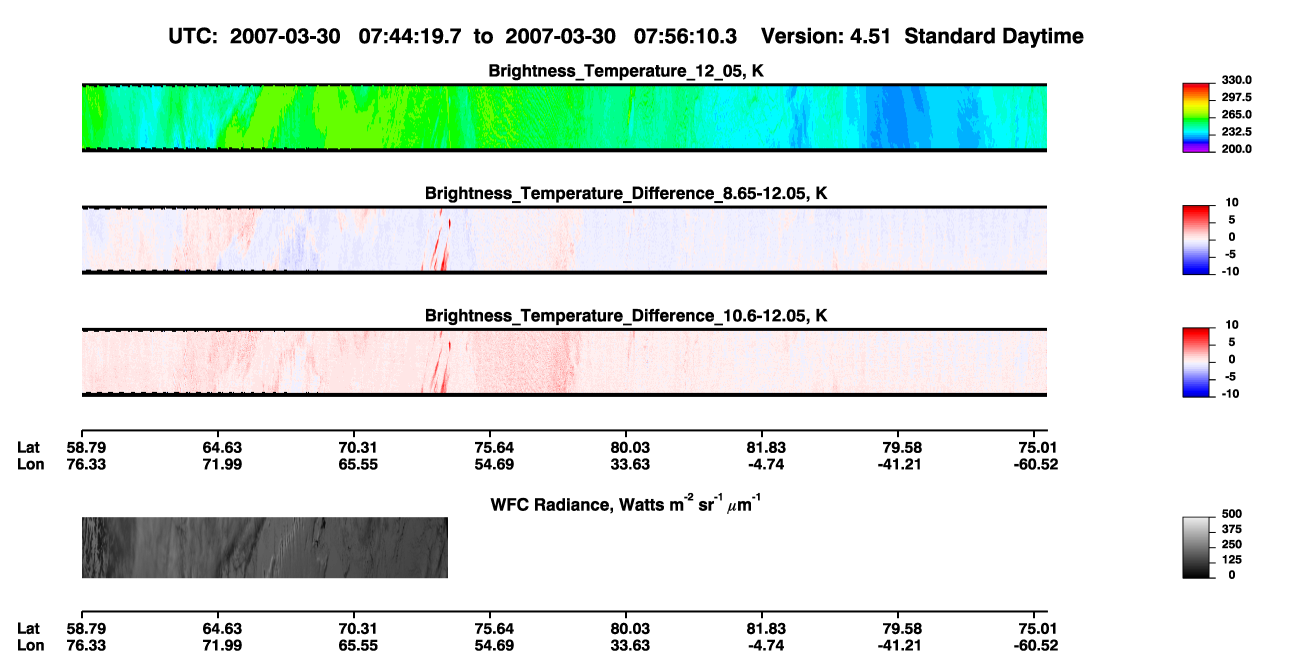 UTC: 2007-03-30 07:44:19.7 to 2007-03-30 07:56:10.3 Version: 4.51 Standard Daytime

Brightness_Temperature_12_05, K

330.0
297.5
265.0
232.5
200.0

Brightness_Temperature_Difference_8.65-12.05, K

10
5
0
-5
-10

Brightness_Temperature_Difference_10.6-12.05, K

10
5
0
-5
-10

| Lat | 58.79 | 64.63 | 70.31 | 75.64 | 80.03 | 81.83 | 79.58 | 75.01 |
|---|---|---|---|---|---|---|---|---|
| Lon | 76.33 | 71.99 | 65.55 | 54.69 | 33.63 | -4.74 | -41.21 | -60.52 |

WFC Radiance, Watts $m^{-2}$ $sr^{-1}$ $\mu m^{-1}$

500
375
250
125
0

| Lat | 58.79 | 64.63 | 70.31 | 75.64 | 80.03 | 81.83 | 79.58 | 75.01 |
|---|---|---|---|---|---|---|---|---|
| Lon | 76.33 | 71.99 | 65.55 | 54.69 | 33.63 | -4.74 | -41.21 | -60.52 |